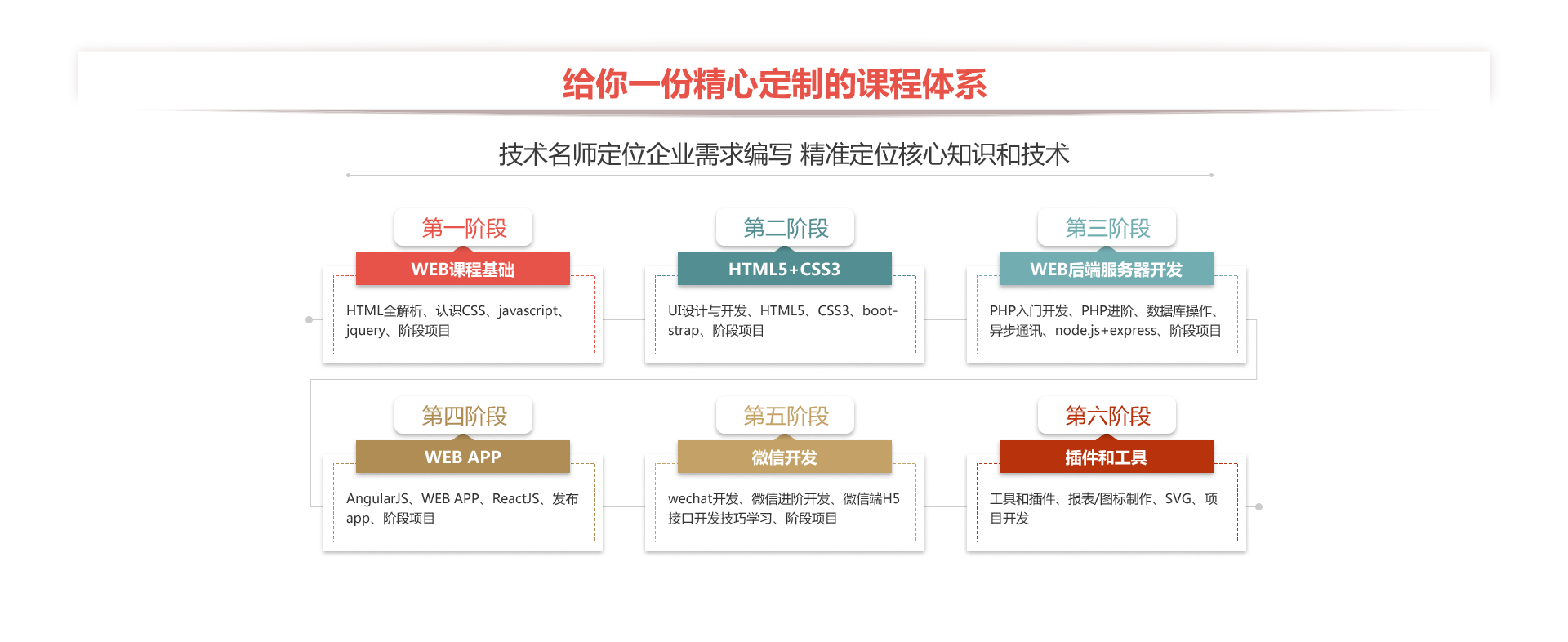 给你一份精心定制的课程体系

技术名师定位企业需求编写 精准定位核心知识和技术

第一阶段

WEB课程基础

HTML全解析、认识CSS、javascript、jquery、阶段项目

第二阶段

HTML5+CSS3

UI设计与开发、HTML5、CSS3、bootstrap、阶段项目

第三阶段

WEB后端服务器开发

PHP入门开发、PHP进阶、数据库操作、异步通讯、node.js+express、阶段项目

第四阶段

WEB APP

AngularJS、WEB APP、ReactJS、发布app、阶段项目

第五阶段

微信开发

wechat开发、微信进阶开发、微信端H5接口开发技巧学习、阶段项目

第六阶段

插件和工具

工具和插件、报表/图标制作、SVG、项目开发